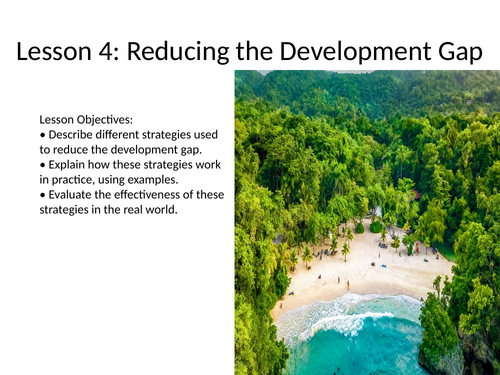 Lesson 4: Reducing the Development Gap

Lesson Objectives:
• Describe different strategies used to reduce the development gap.
• Explain how these strategies work in practice, using examples.
• Evaluate the effectiveness of these strategies in the real world.